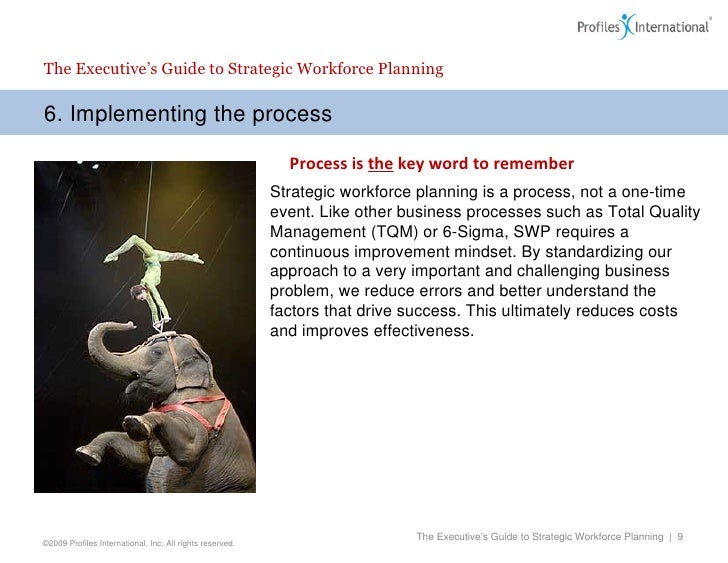 Profiles International®

The Executive's Guide to Strategic Workforce Planning

6. Implementing the process

Process is the key word to remember

Strategic workforce planning is a process, not a one-time event. Like other business processes such as Total Quality Management (TQM) or 6-Sigma, SWP requires a continuous improvement mindset. By standardizing our approach to a very important and challenging business problem, we reduce errors and better understand the factors that drive success. This ultimately reduces costs and improves effectiveness.

©2009 Profiles International, Inc. All rights reserved.

The Executive's Guide to Strategic Workforce Planning | 9